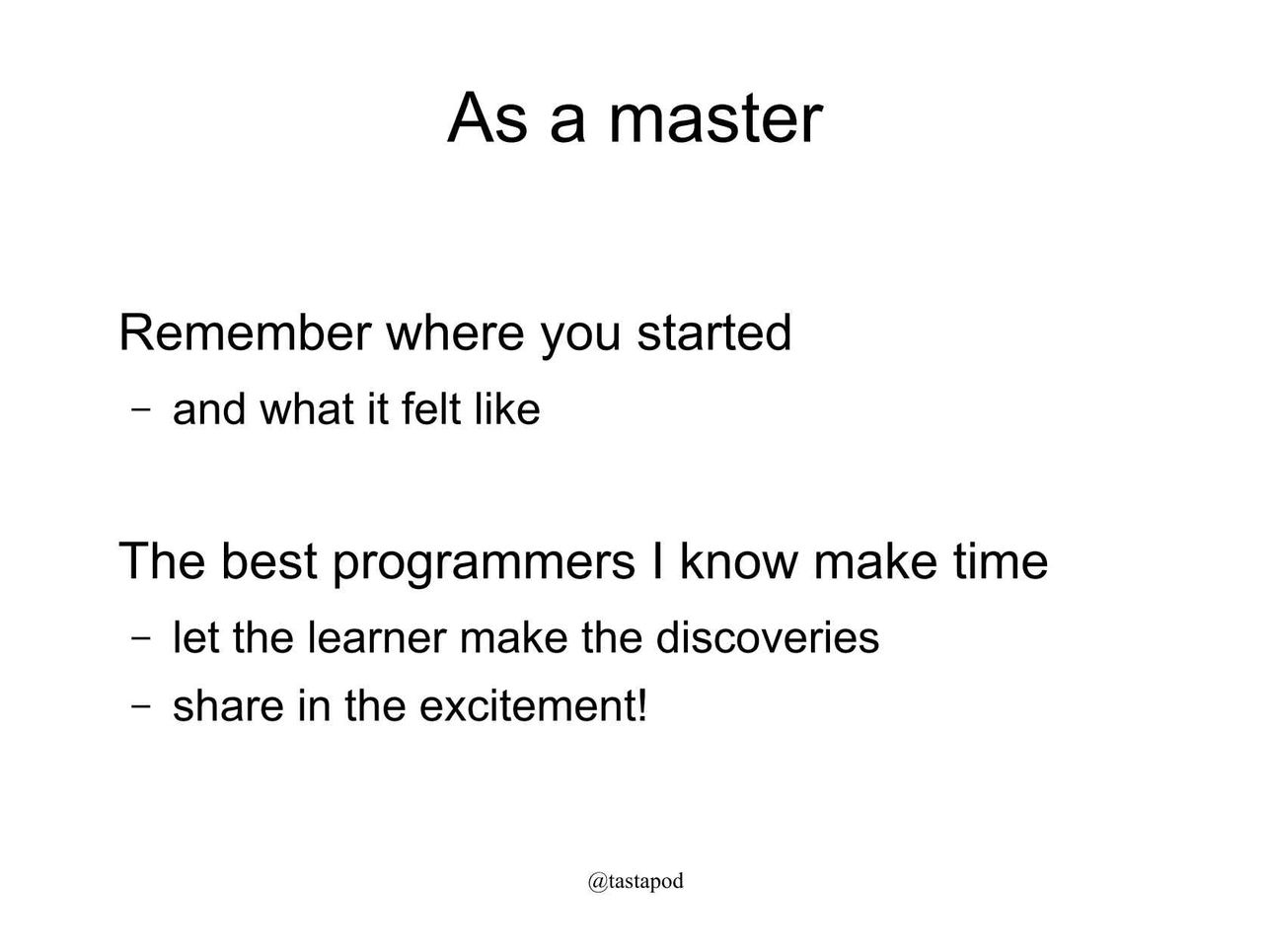 As a master

Remember where you started

– and what it felt like

The best programmers I know make time

– let the learner make the discoveries

– share in the excitement!

@tastapod